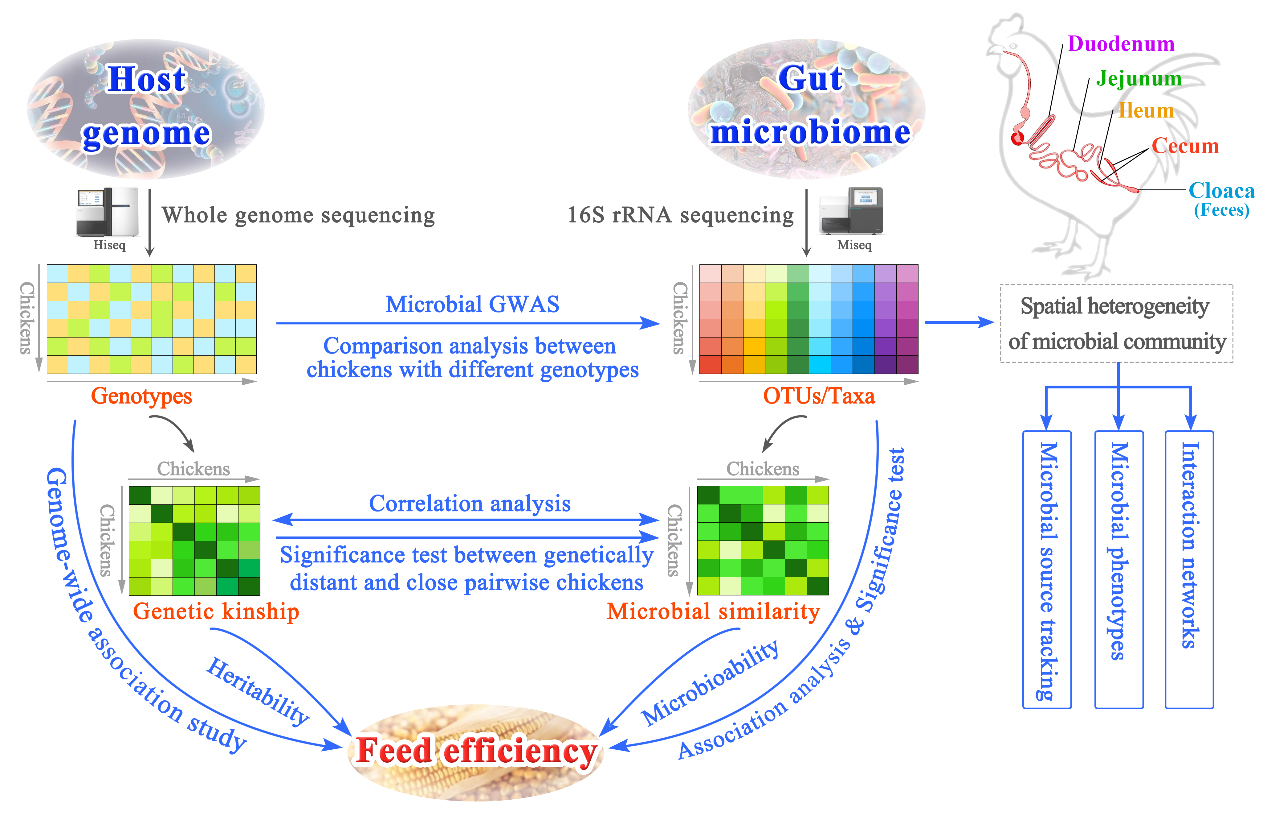 Host genome

Gut microbiome

Duodenum
Jejunum
Ileum
Cecum
Cloaca
(Feces)

Hiseq
Whole genome sequencing

16S rRNA sequencing
Miseq

Chickens
Genotypes

Microbial GWAS

Comparison analysis between chickens with different genotypes

Chickens
OTUs/Taxa

Spatial heterogeneity of microbial community

Microbial source tracking
Microbial phenotypes
Interaction networks

Chickens
Chickens
Genetic kinship

Correlation analysis

Significance test between genetically distant and close pairwise chickens

Chickens
Chickens
Microbial similarity

Genome-wide association study
Heritability
Microbioability
Association analysis & Significance test

Feed efficiency